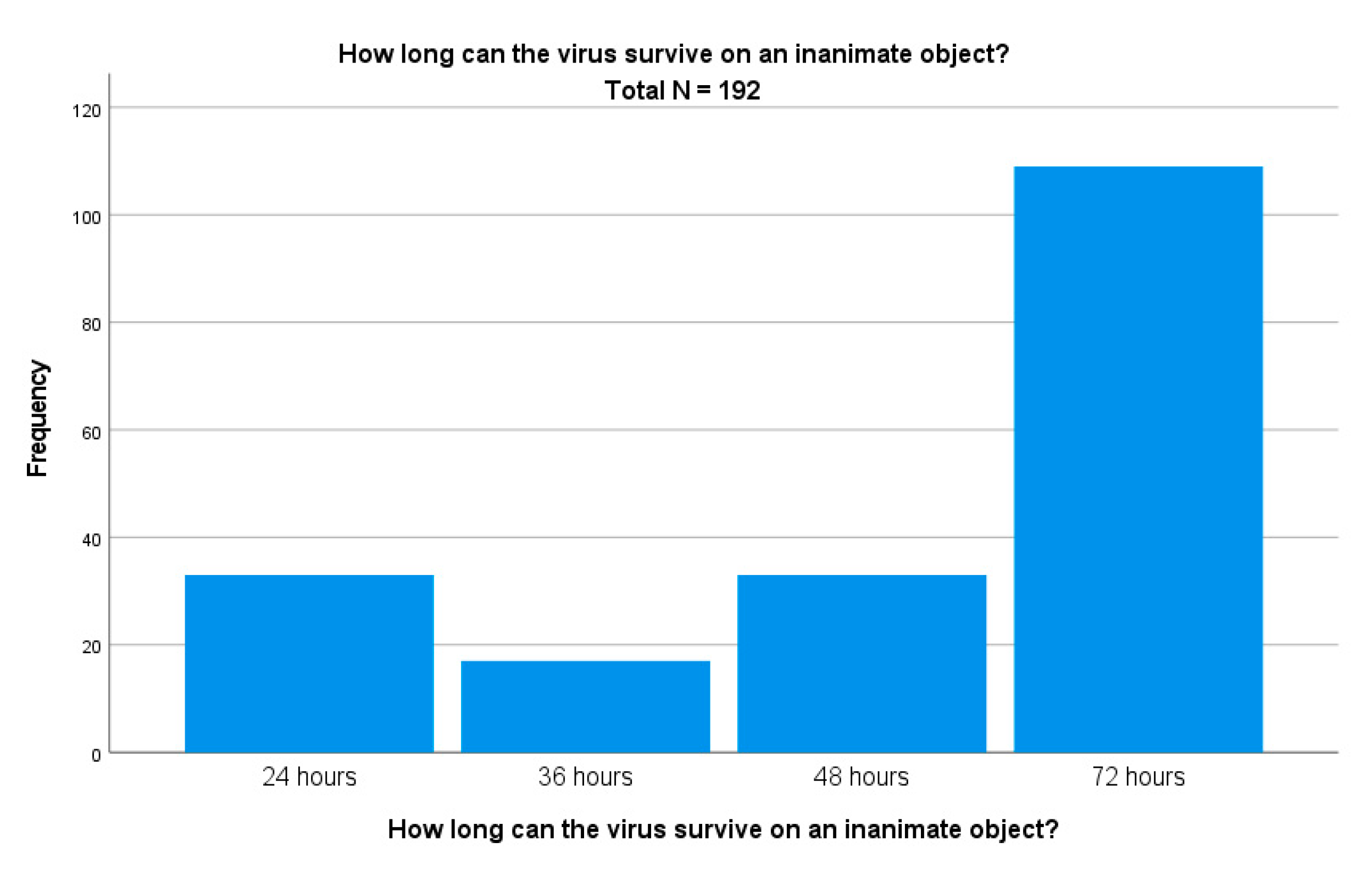 How long can the virus survive on an inanimate object?
Total N = 192

Frequency

120
100
80
60
40
20
0

24 hours
36 hours
48 hours
72 hours

How long can the virus survive on an inanimate object?